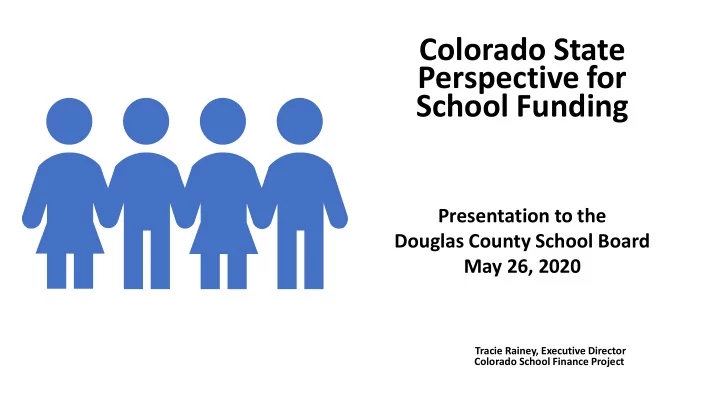 Colorado State Perspective for School Funding

Presentation to the Douglas County School Board May 26, 2020

Tracie Rainey, Executive Director
Colorado School Finance Project